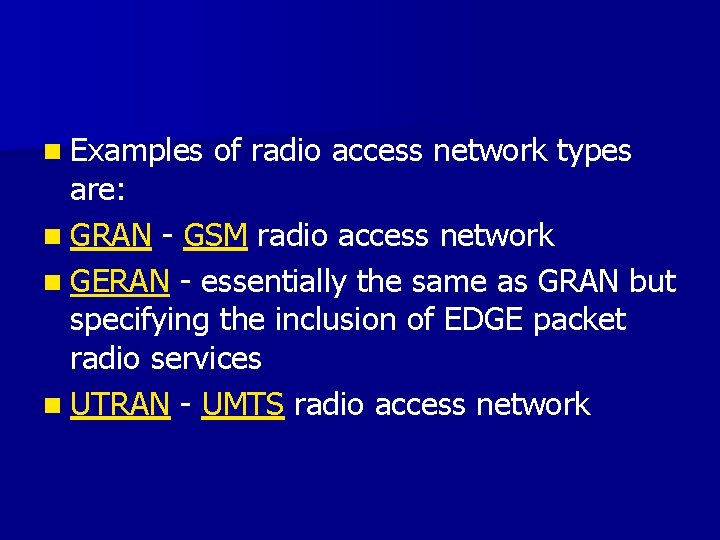 Examples of radio access network types are:

GRAN - GSM radio access network

GERAN - essentially the same as GRAN but specifying the inclusion of EDGE packet radio services

UTRAN - UMTS radio access network